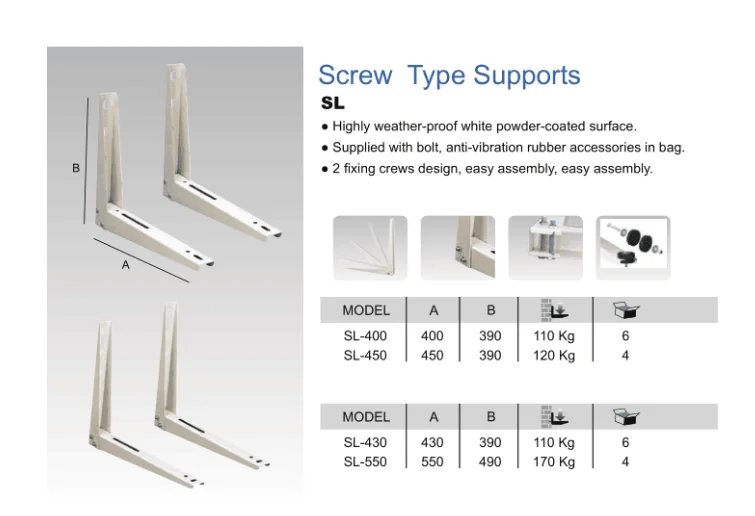 B

A

Screw Type Supports
SL
● Highly weather-proof white powder-coated surface.
● Supplied with bolt, anti-vibration rubber accessories in bag.
● 2 fixing crews design, easy assembly, easy assembly.

| MODEL | A | B | | |
|---|---|---|---|---|
| SL-400 | 400 | 390 | 110 Kg | 6 |
| SL-450 | 450 | 390 | 120 Kg | 4 |

| MODEL | A | B | | |
|---|---|---|---|---|
| SL-430 | 430 | 390 | 110 Kg | 6 |
| SL-550 | 550 | 490 | 170 Kg | 4 |